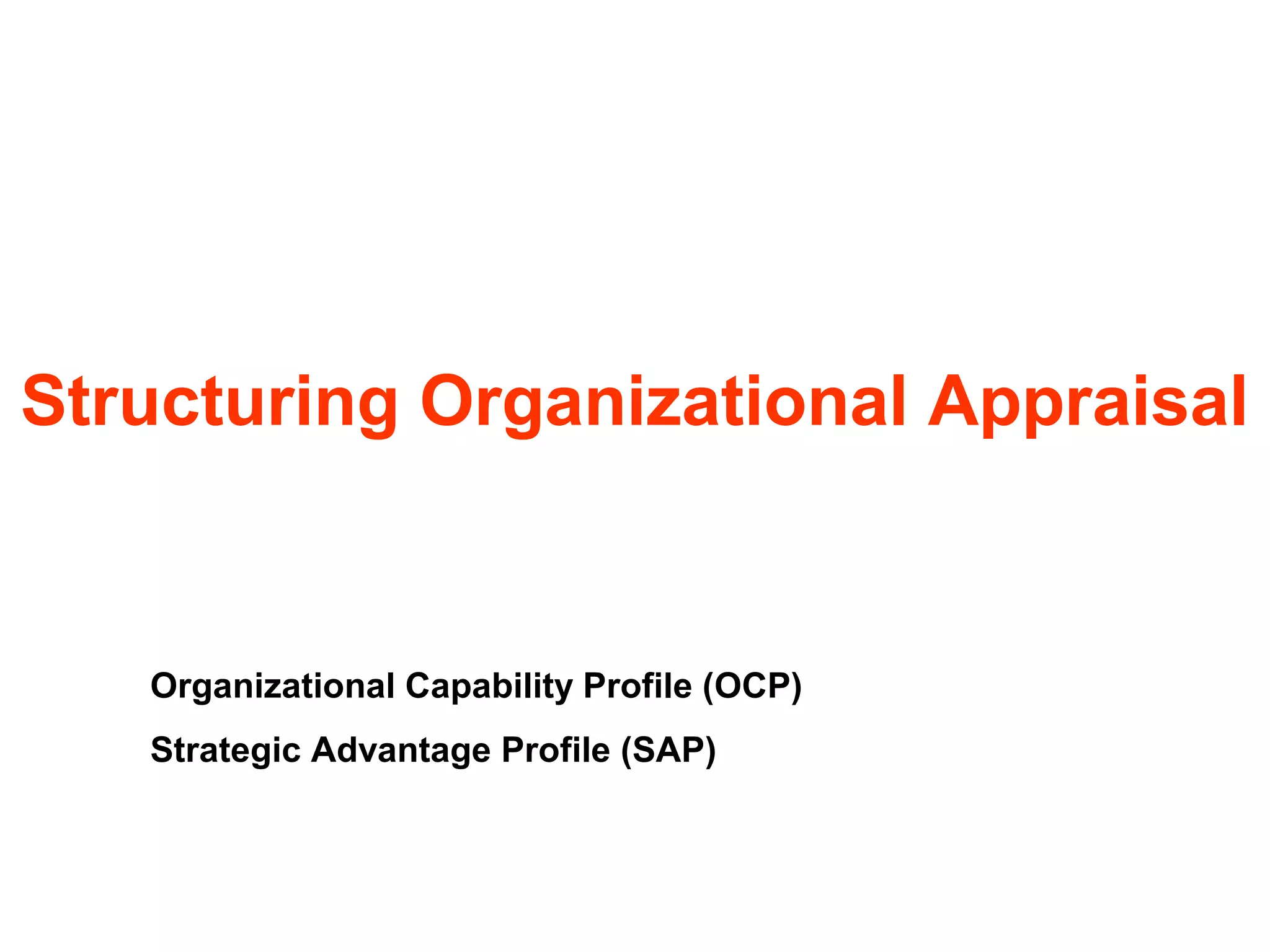 Structuring Organizational Appraisal

Organizational Capability Profile (OCP)

Strategic Advantage Profile (SAP)